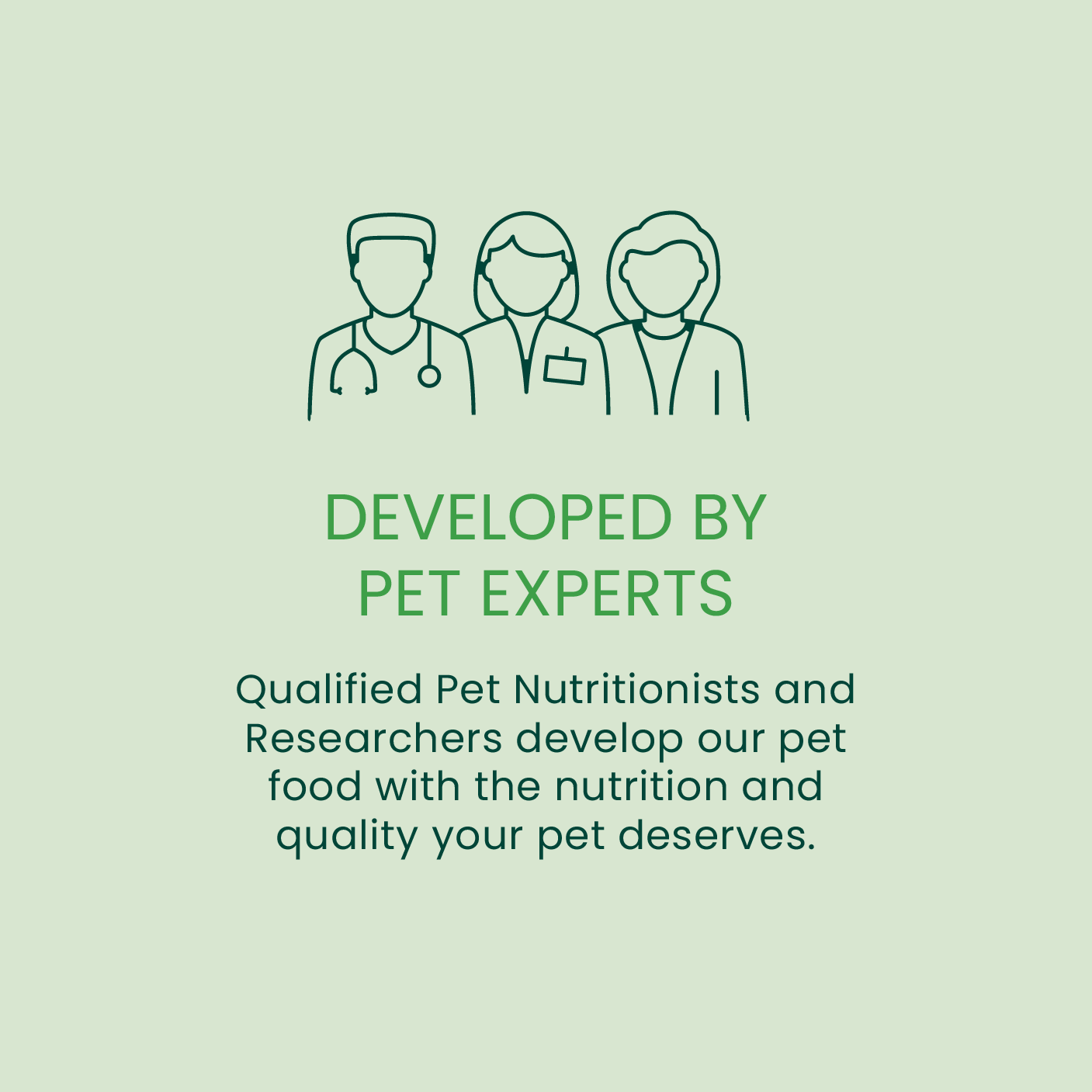 DEVELOPED BY PET EXPERTS

Qualified Pet Nutritionists and Researchers develop our pet food with the nutrition and quality your pet deserves.